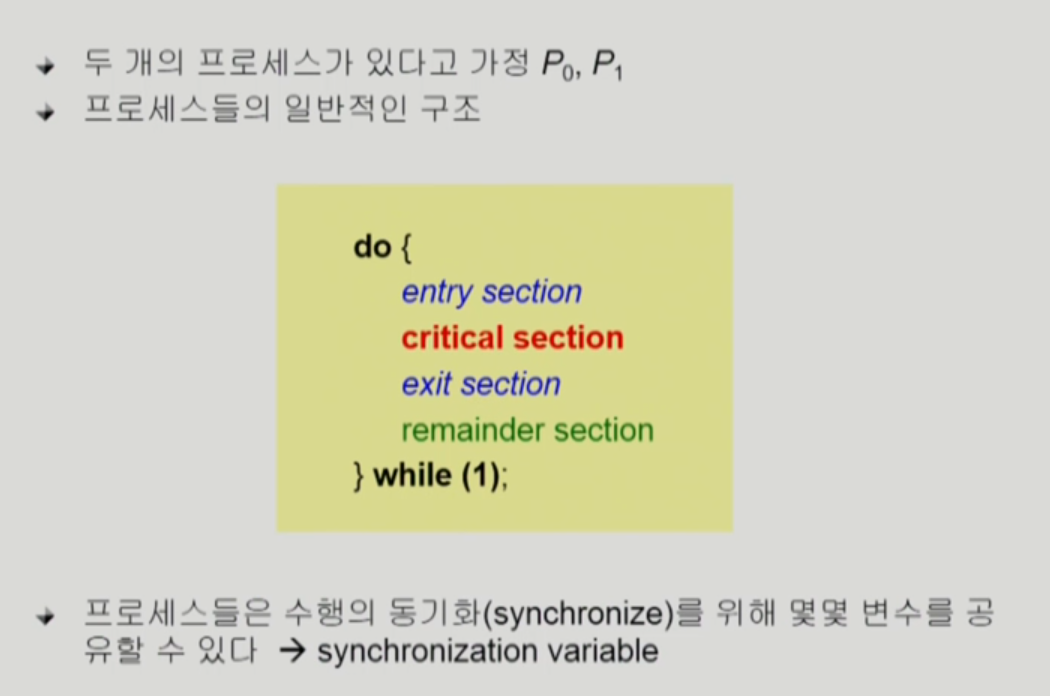 두 개의 프로세스가 있다고 가정 $P_0$, $P_1$

프로세스들의 일반적인 구조

do {
entry section
critical section
exit section
remainder section
} while (1);

프로세스들은 수행의 동기화(synchronize)를 위해 몇몇 변수를 공유할 수 있다 → synchronization variable